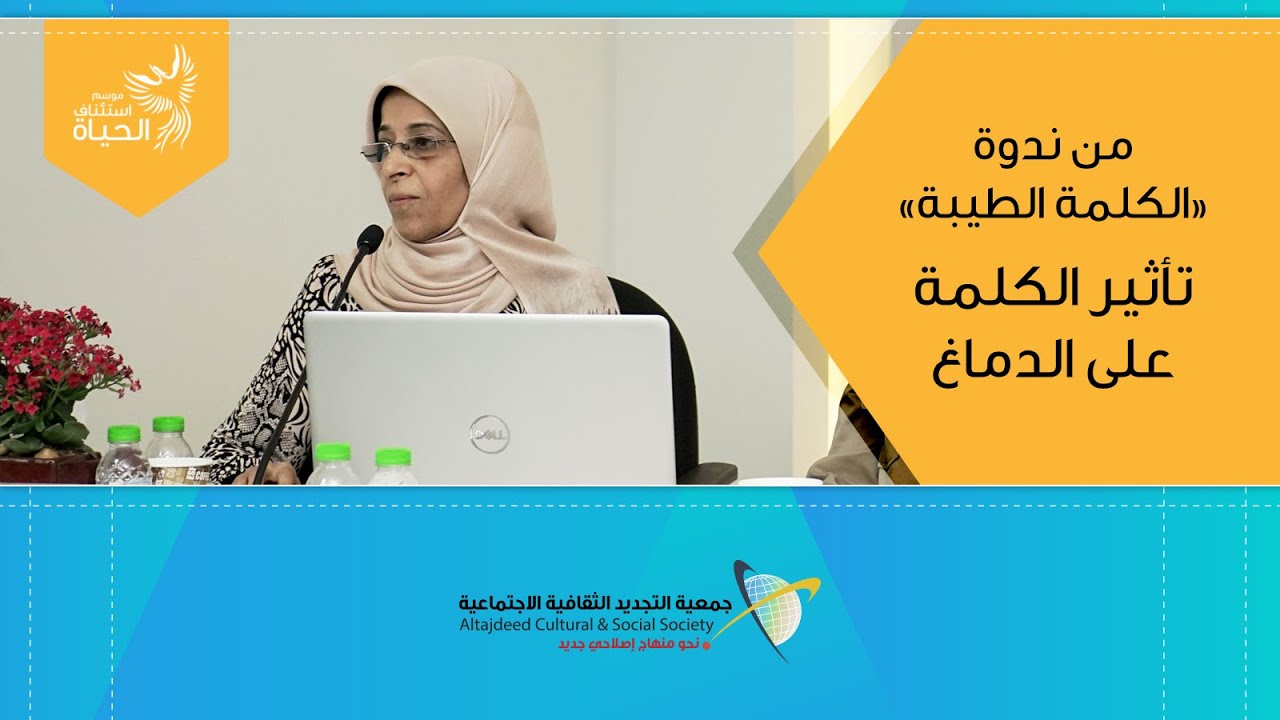 موسم استئناف الحياة

من ندوة «الكلمة الطيبة»

تأثير الكلمة على الدماغ

DELL

جمعية التجديد الثقافية الاجتماعية
Altajdeed Cultural & Social Society
نحو منهاج إصلاحي جديد